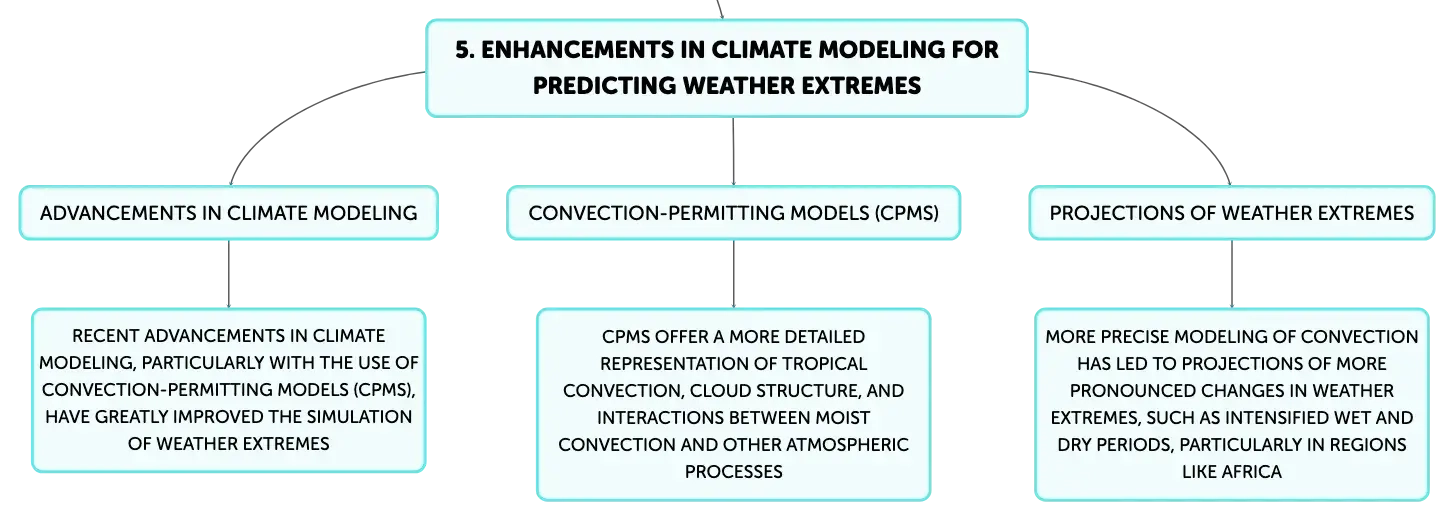 5. ENHANCEMENTS IN CLIMATE MODELING FOR PREDICTING WEATHER EXTREMES

ADVANCEMENTS IN CLIMATE MODELING

RECENT ADVANCEMENTS IN CLIMATE MODELING, PARTICULARLY WITH THE USE OF CONVECTION-PERMITTING MODELS (CPMS), HAVE GREATLY IMPROVED THE SIMULATION OF WEATHER EXTREMES

CONVECTION-PERMITTING MODELS (CPMS)

CPMS OFFER A MORE DETAILED REPRESENTATION OF TROPICAL CONVECTION, CLOUD STRUCTURE, AND INTERACTIONS BETWEEN MOIST CONVECTION AND OTHER ATMOSPHERIC PROCESSES

PROJECTIONS OF WEATHER EXTREMES

MORE PRECISE MODELING OF CONVECTION HAS LED TO PROJECTIONS OF MORE PRONOUNCED CHANGES IN WEATHER EXTREMES, SUCH AS INTENSIFIED WET AND DRY PERIODS, PARTICULARLY IN REGIONS LIKE AFRICA